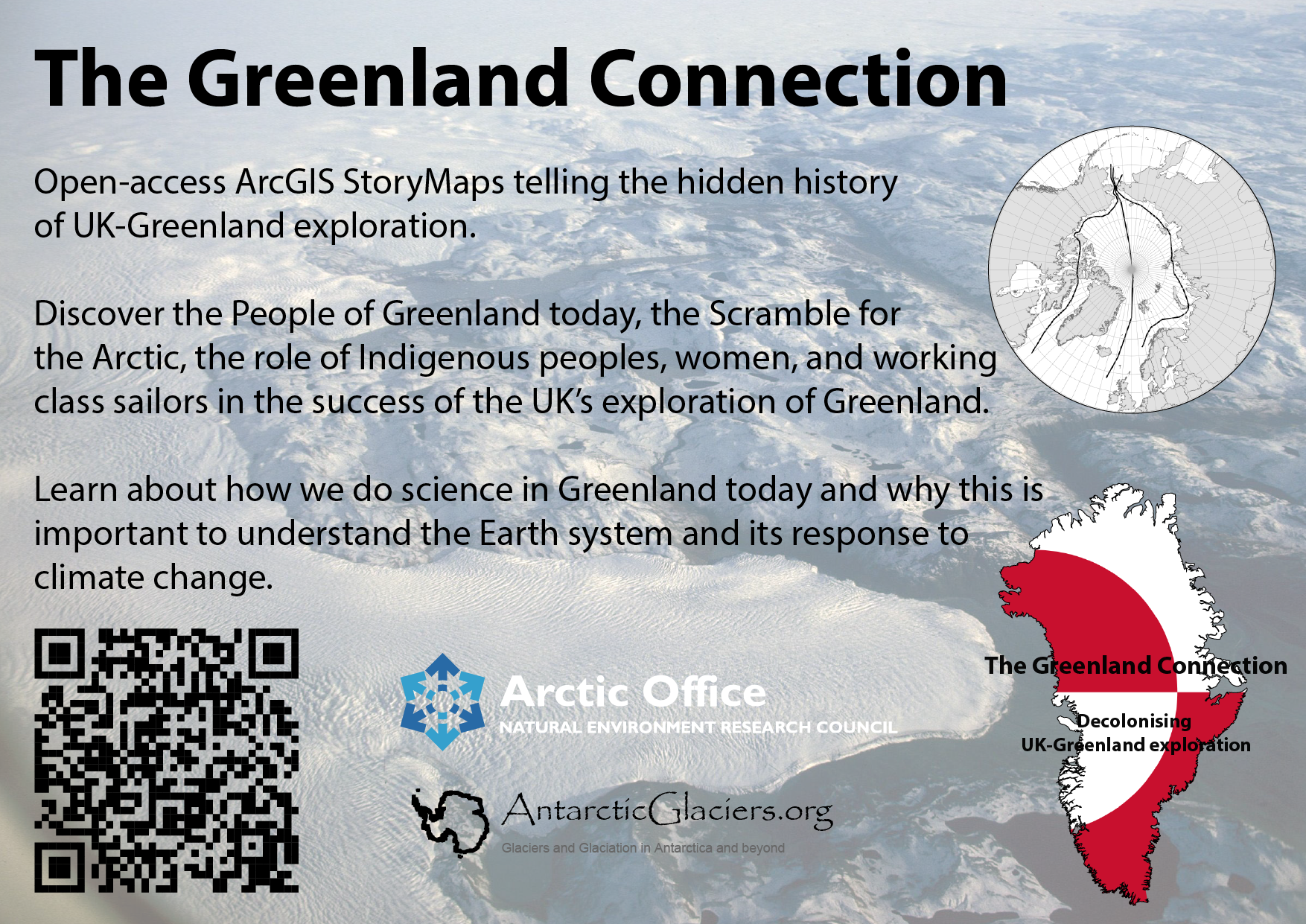 The Greenland Connection

Open-access ArcGIS StoryMaps telling the hidden history of UK-Greenland exploration.

Discover the People of Greenland today, the Scramble for the Arctic, the role of Indigenous peoples, women, and working class sailors in the success of the UK's exploration of Greenland.

Learn about how we do science in Greenland today and why this is important to understand the Earth system and its response to climate change.

Arctic Office
NATURAL ENVIRONMENT RESEARCH COUNCIL

AntarcticGlaciers.org
Glaciers and Glaciation in Antarctica and beyond

The Greenland Connection
Decolonising
UK-Greenland exploration